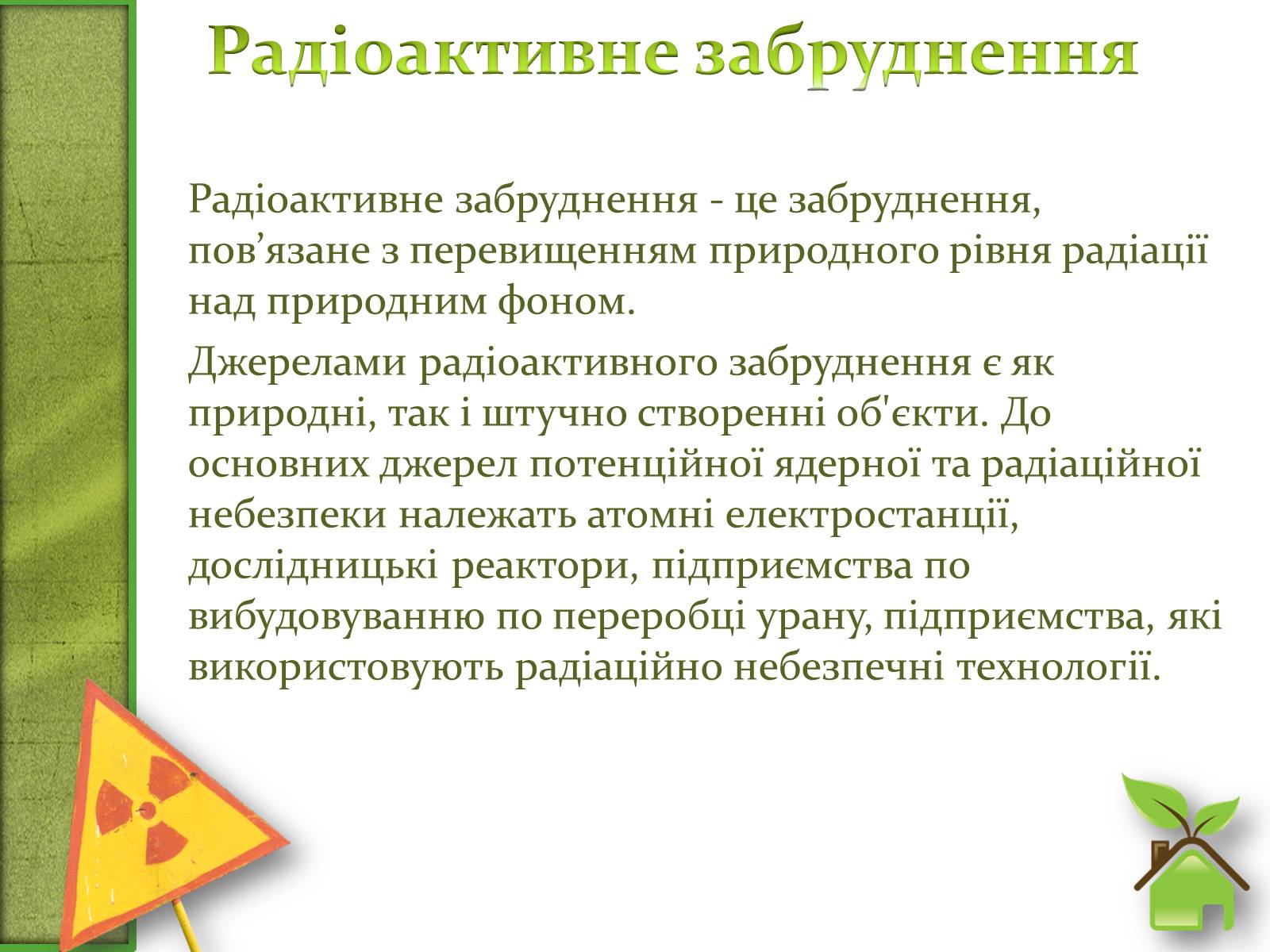 Радіоактивне забруднення

Радіоактивне забруднення - це забруднення, пов’язане з перевищенням природного рівня радіації над природним фоном.

Джерелами радіоактивного забруднення є як природні, так і штучно створенні об'єкти. До основних джерел потенційної ядерної та радіаційної небезпеки належать атомні електростанції, дослідницькі реактори, підприємства по вибудовуванню по переробці урану, підприємства, які використовують радіаційно небезпечні технології.